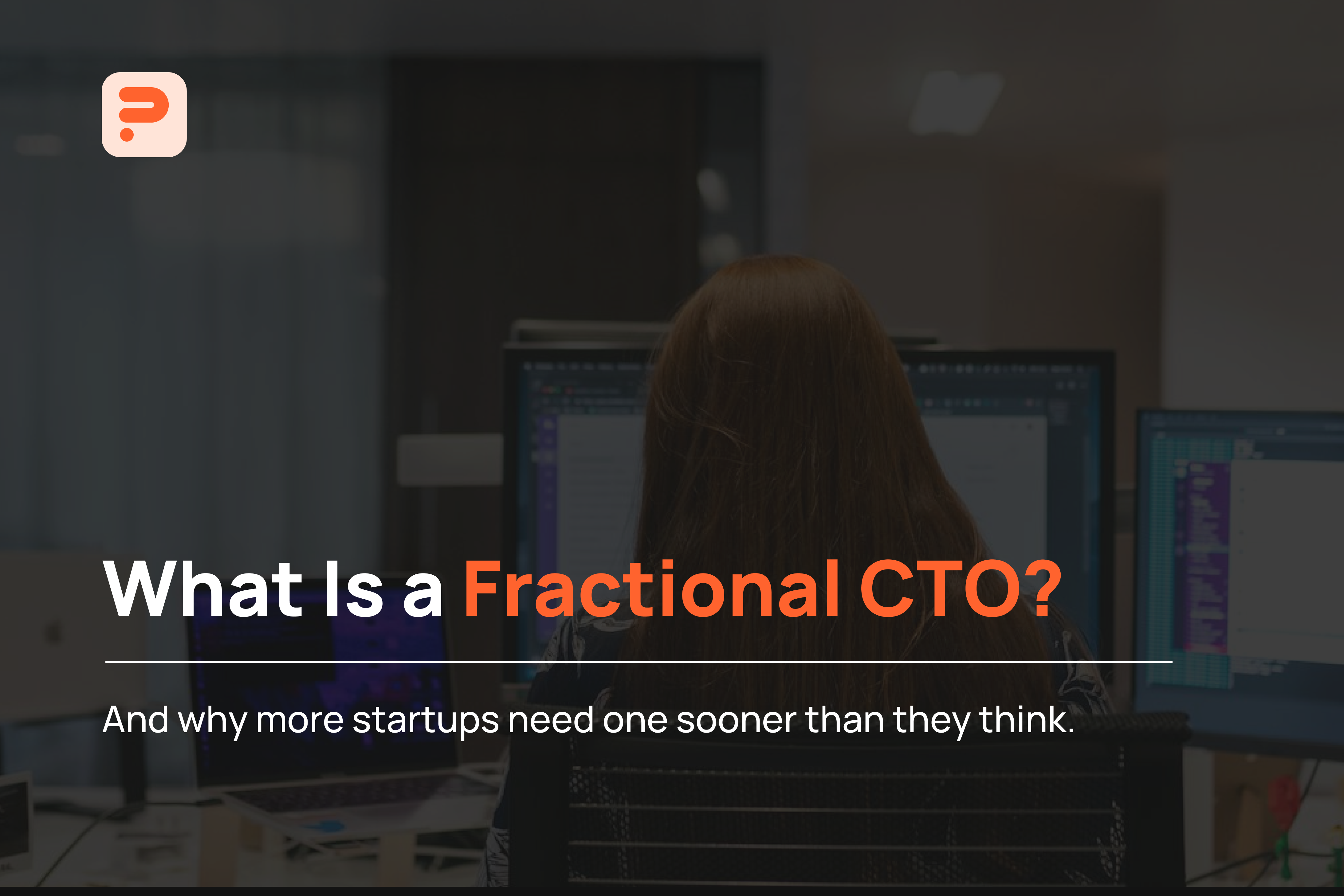 What Is a Fractional CTO?

And why more startups need one sooner than they think.